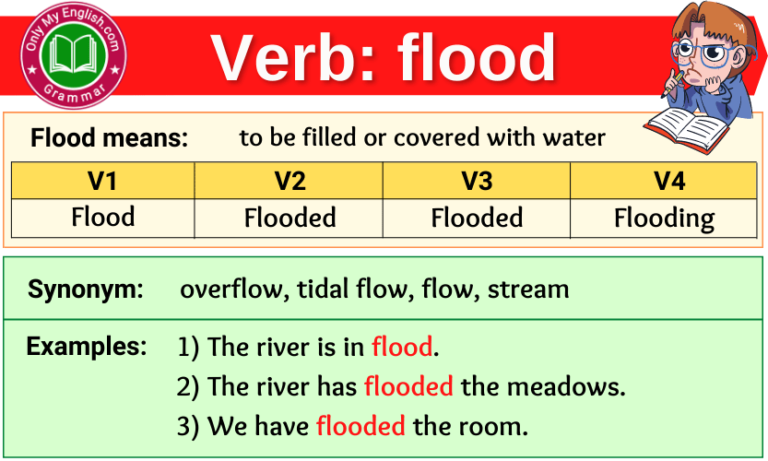 Only My English.com
Grammar

Verb: flood

Flood means: to be filled or covered with water

| V1 | V2 | V3 | V4 |
|---|---|---|---|
| Flood | Flooded | Flooded | Flooding |

Synonym: overflow, tidal flow, flow, stream

Examples: 1) The river is in flood.
2) The river has flooded the meadows.
3) We have flooded the room.